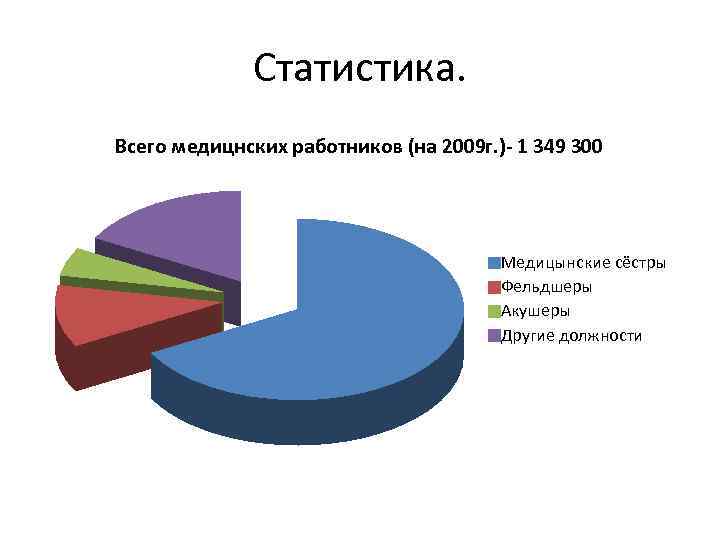 Статистика.

Всего медицнских работников (на 2009г.)- 1 349 300

Медицынские сёстры
Фельдшеры
Акушеры
Другие должности